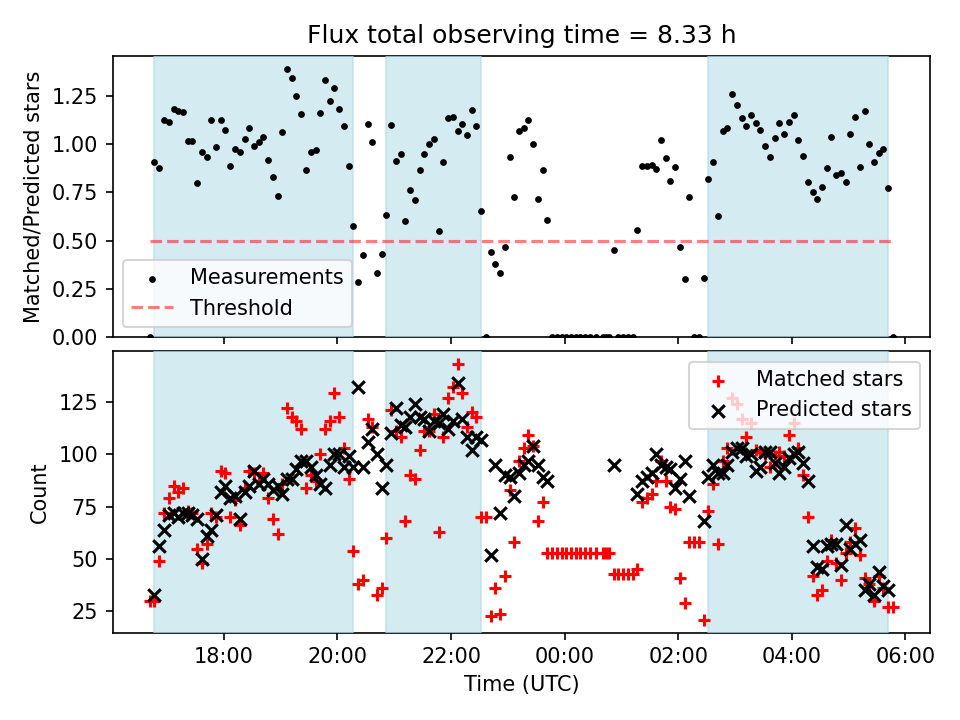 Flux total observing time = 8.33 h

Matched/Predicted stars

1.25
1.00
0.75
0.50
0.25
0.00

Measurements
Threshold

Count

125
100
75
50
25

Matched stars
Predicted stars

18:00
20:00
22:00
00:00
02:00
04:00
06:00

Time (UTC)